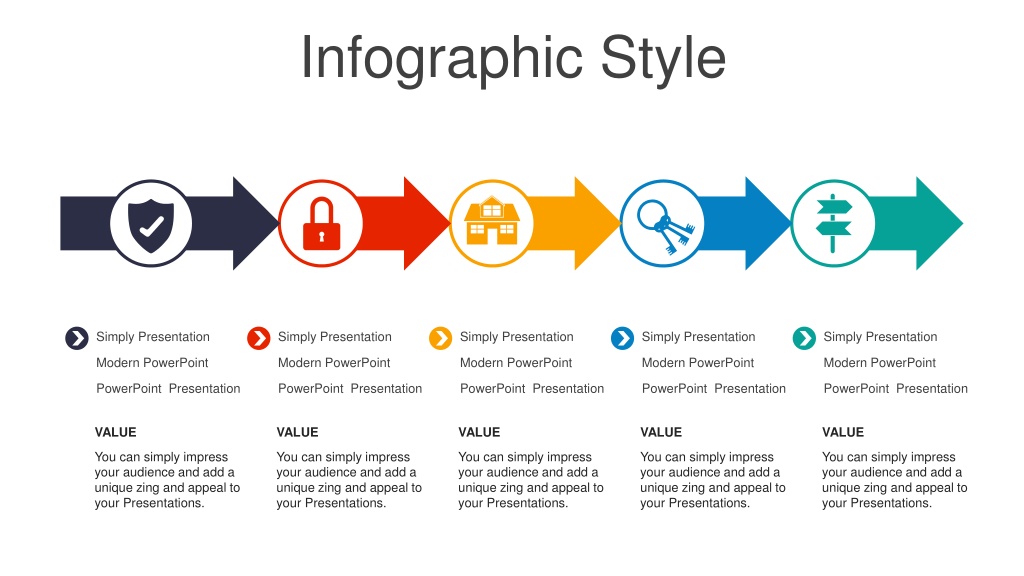 Infographic Style

Simply Presentation
Modern PowerPoint
PowerPoint Presentation

VALUE
You can simply impress your audience and add a unique zing and appeal to your Presentations.

Simply Presentation
Modern PowerPoint
PowerPoint Presentation

VALUE
You can simply impress your audience and add a unique zing and appeal to your Presentations.

Simply Presentation
Modern PowerPoint
PowerPoint Presentation

VALUE
You can simply impress your audience and add a unique zing and appeal to your Presentations.

Simply Presentation
Modern PowerPoint
PowerPoint Presentation

VALUE
You can simply impress your audience and add a unique zing and appeal to your Presentations.

Simply Presentation
Modern PowerPoint
PowerPoint Presentation

VALUE
You can simply impress your audience and add a unique zing and appeal to your Presentations.